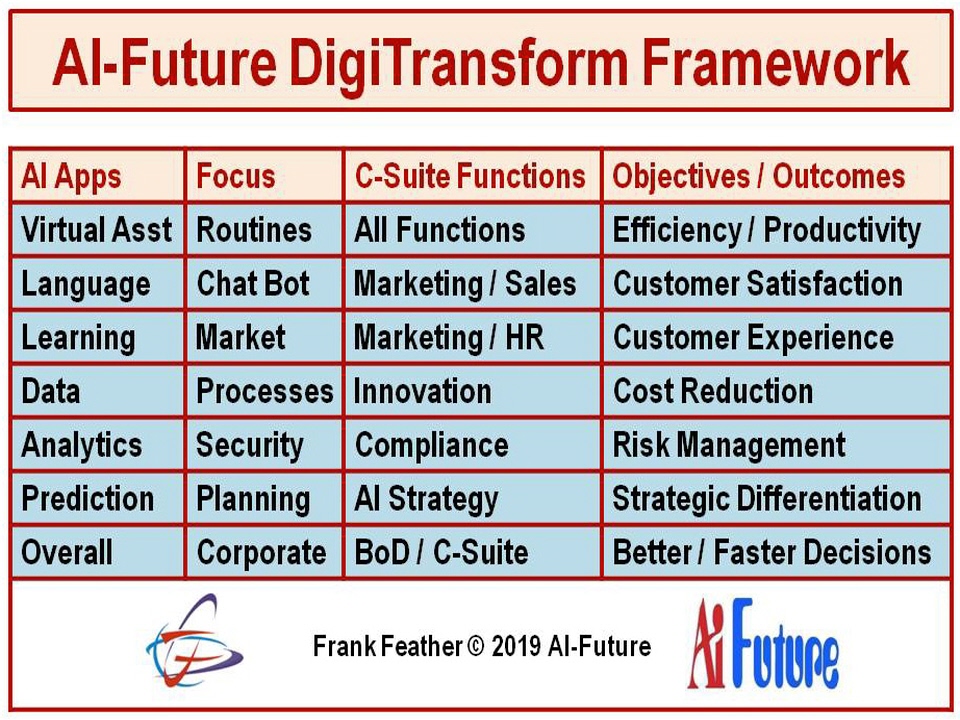 AI-Future DigiTransform Framework

| AI Apps | Focus | C-Suite Functions | Objectives / Outcomes |
|---|---|---|---|
| Virtual Asst | Routines | All Functions | Efficiency / Productivity |
| Language | Chat Bot | Marketing / Sales | Customer Satisfaction |
| Learning | Market | Marketing / HR | Customer Experience |
| Data | Processes | Innovation | Cost Reduction |
| Analytics | Security | Compliance | Risk Management |
| Prediction | Planning | AI Strategy | Strategic Differentiation |
| Overall | Corporate | BoD / C-Suite | Better / Faster Decisions |

Frank Feather © 2019 AI-Future

AI Future